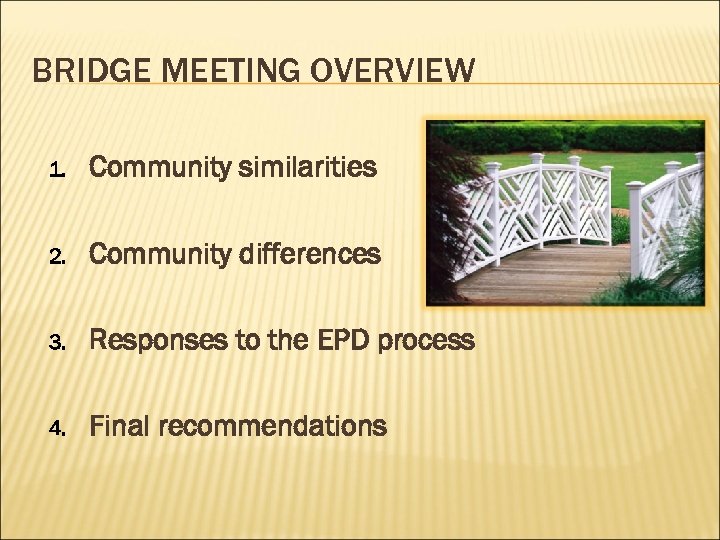 BRIDGE MEETING OVERVIEW

1. Community similarities

2. Community differences

3. Responses to the EPD process

4. Final recommendations